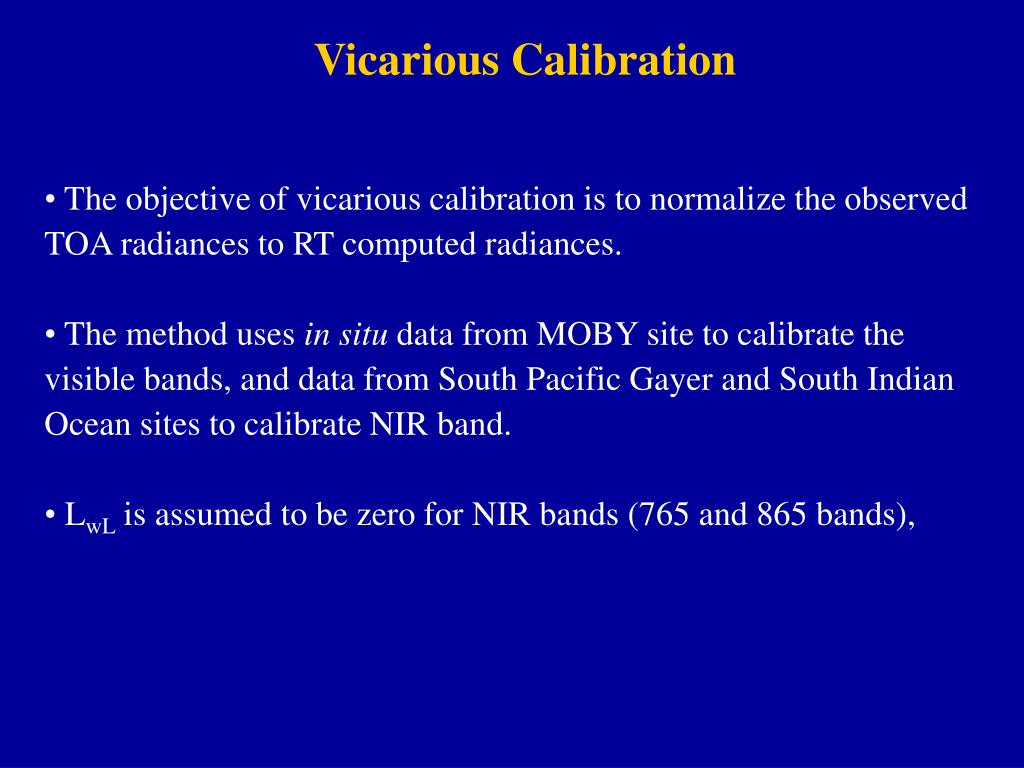 Vicarious Calibration

• The objective of vicarious calibration is to normalize the observed TOA radiances to RT computed radiances.

• The method uses in situ data from MOBY site to calibrate the visible bands, and data from South Pacific Gayer and South Indian Ocean sites to calibrate NIR band.

• $L_{wL}$ is assumed to be zero for NIR bands (765 and 865 bands),